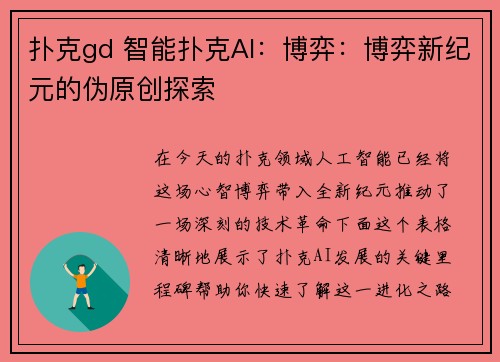 扑克gd 智能扑克AI：博弈：博弈新纪元的伪原创探索

在今天的扑克领域人工智能已经将这场心智博弈带入全新纪元推动了一场深刻的技术革命下面这个表格清晰地展示了扑克AI发展的关键里程碑帮助你快速了解这一进化之路